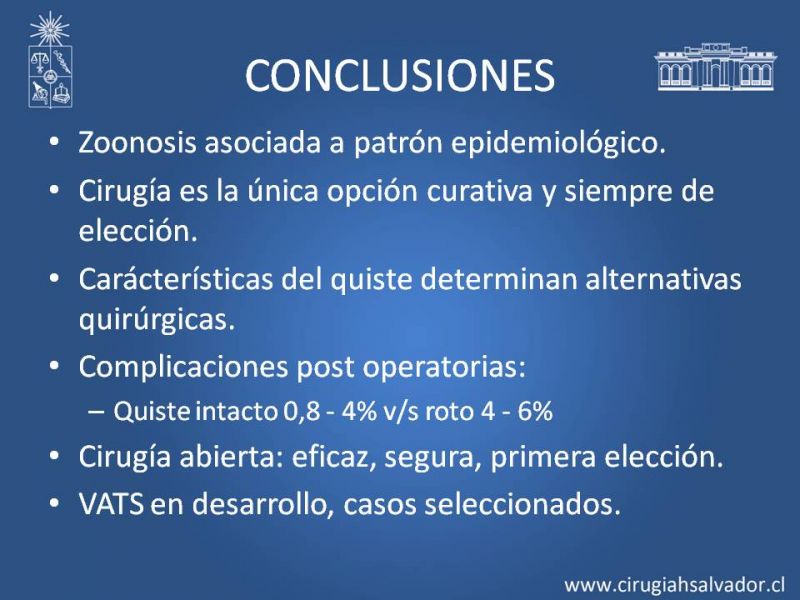 CONCLUSIONES

• Zoonosis asociada a patrón epidemiológico.

• Cirugía es la única opción curativa y siempre de elección.

• Carácterísticas del quiste determinan alternativas quirúrgicas.

• Complicaciones post operatorias:

– Quiste intacto 0,8 - 4% v/s roto 4 - 6%

• Cirugía abierta: eficaz, segura, primera elección.

• VATS en desarrollo, casos seleccionados.

www.cirugiahsalvador.cl